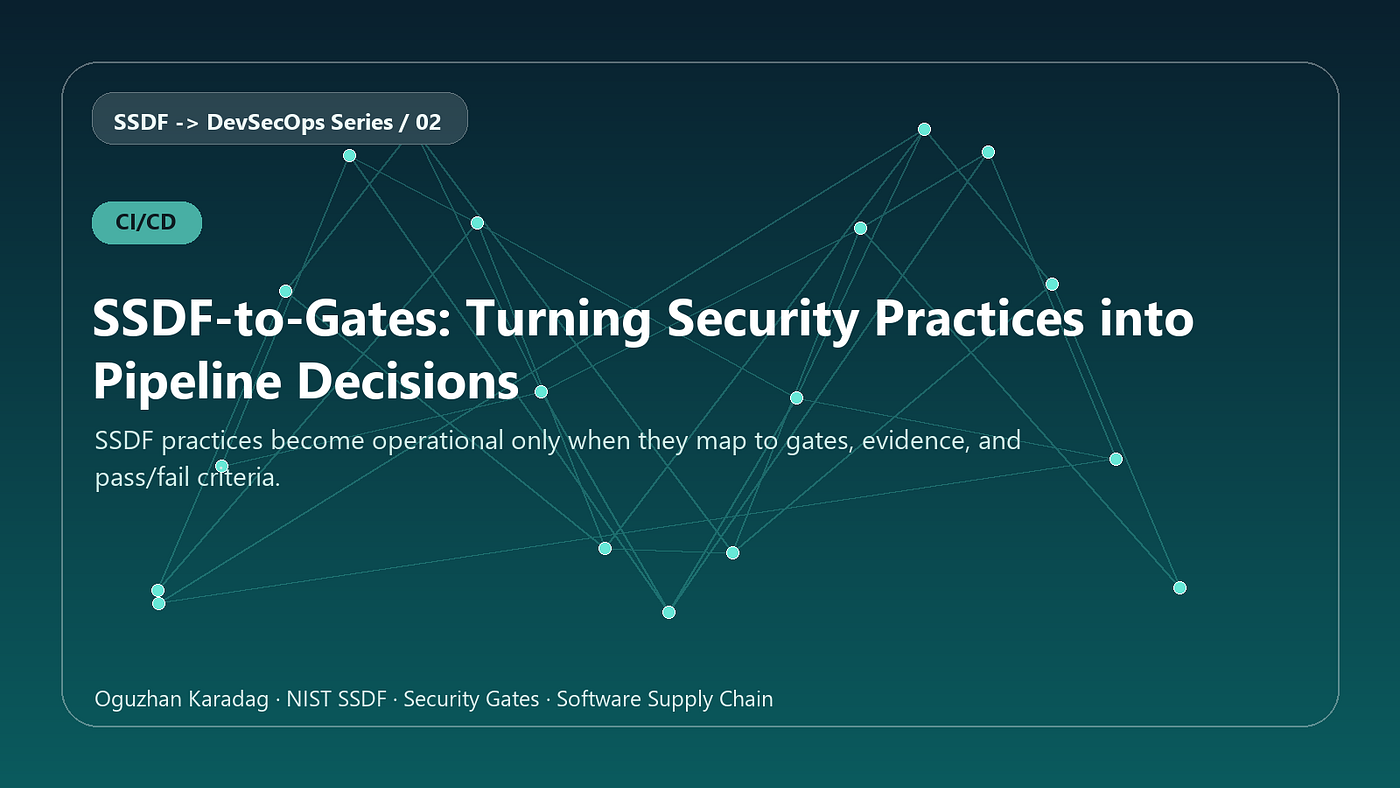 SSDF -> DevSecOps Series / 02

CI/CD

SSDF-to-Gates: Turning Security Practices into Pipeline Decisions

SSDF practices become operational only when they map to gates, evidence, and pass/fail criteria.

Oguzhan Karadag · NIST SSDF · Security Gates · Software Supply Chain